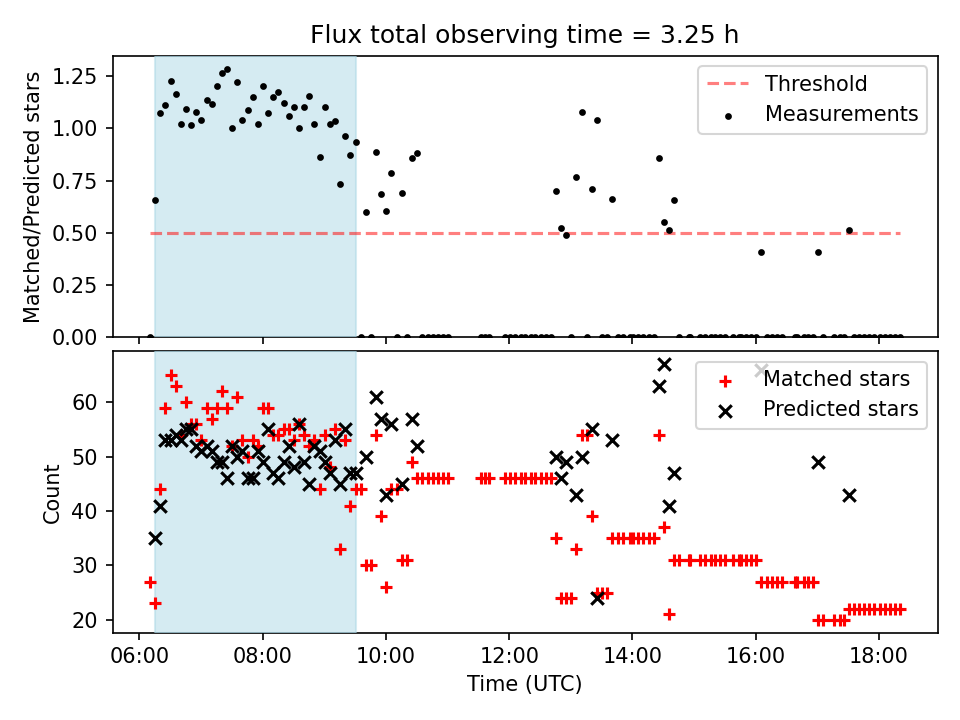 Flux total observing time = 3.25 h

Matched/Predicted stars

1.25
1.00
0.75
0.50
0.25
0.00

Threshold
Measurements

Count

60
50
40
30
20

Matched stars
Predicted stars

06:00
08:00
10:00
12:00
14:00
16:00
18:00

Time (UTC)